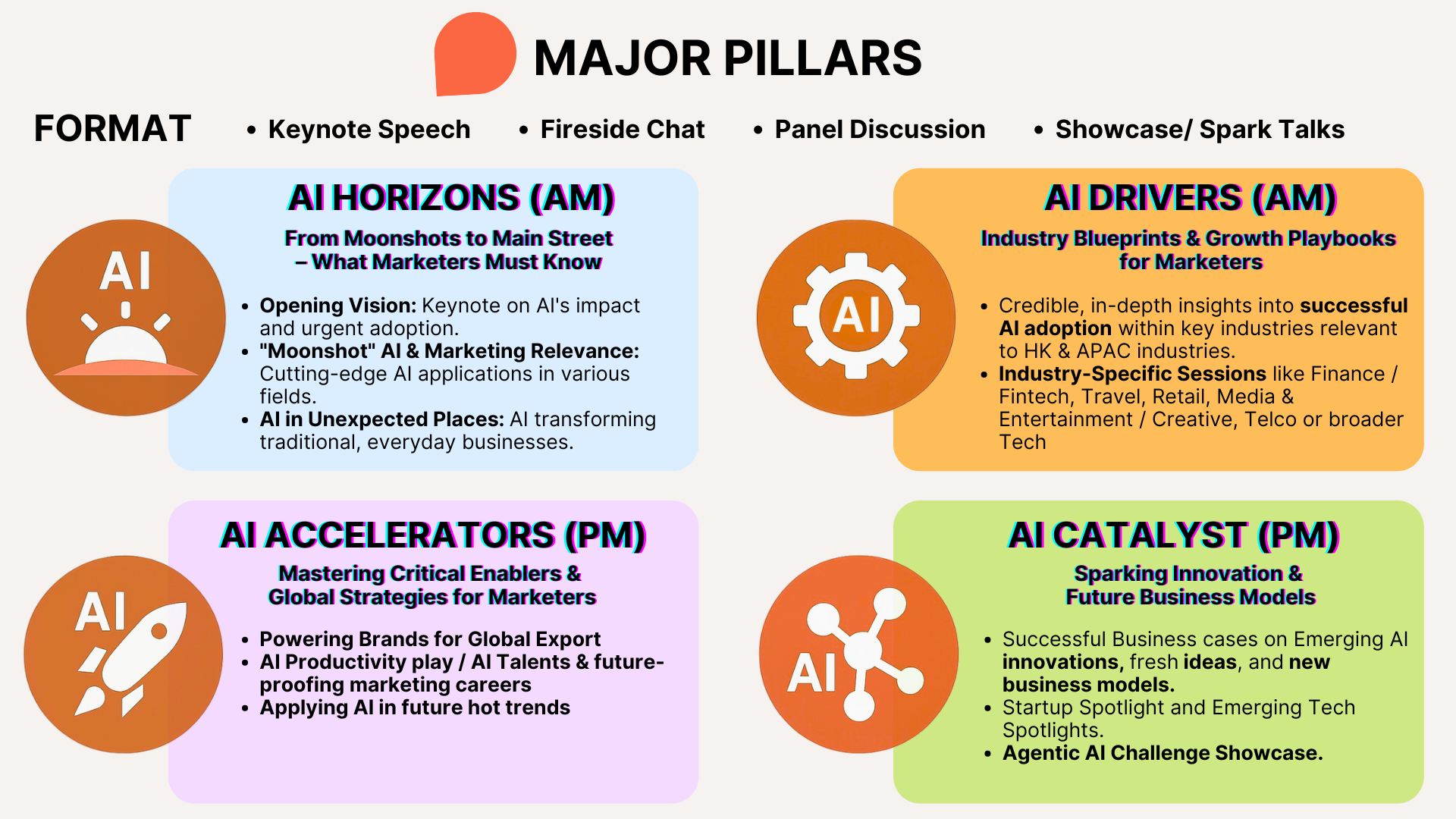 MAJOR PILLARS

FORMAT
• Keynote Speech
• Fireside Chat
• Panel Discussion
• Showcase/ Spark Talks

AI

AI HORIZONS (AM)
From Moonshots to Main Street – What Marketers Must Know

• Opening Vision: Keynote on AI's impact and urgent adoption.
• "Moonshot" AI & Marketing Relevance: Cutting-edge AI applications in various fields.
• AI in Unexpected Places: AI transforming traditional, everyday businesses.

AI

AI DRIVERS (AM)
Industry Blueprints & Growth Playbooks for Marketers

• Credible, in-depth insights into successful AI adoption within key industries relevant to HK & APAC industries.
• Industry-Specific Sessions like Finance / Fintech, Travel, Retail, Media & Entertainment / Creative, Telco or broader Tech

AI

AI ACCELERATORS (PM)
Mastering Critical Enablers & Global Strategies for Marketers

• Powering Brands for Global Export
• AI Productivity play / AI Talents & future-proofing marketing careers
• Applying AI in future hot trends

AI

AI CATALYST (PM)
Sparking Innovation & Future Business Models

• Successful Business cases on Emerging AI innovations, fresh ideas, and new business models.
• Startup Spotlight and Emerging Tech Spotlights.
• Agentic AI Challenge Showcase.